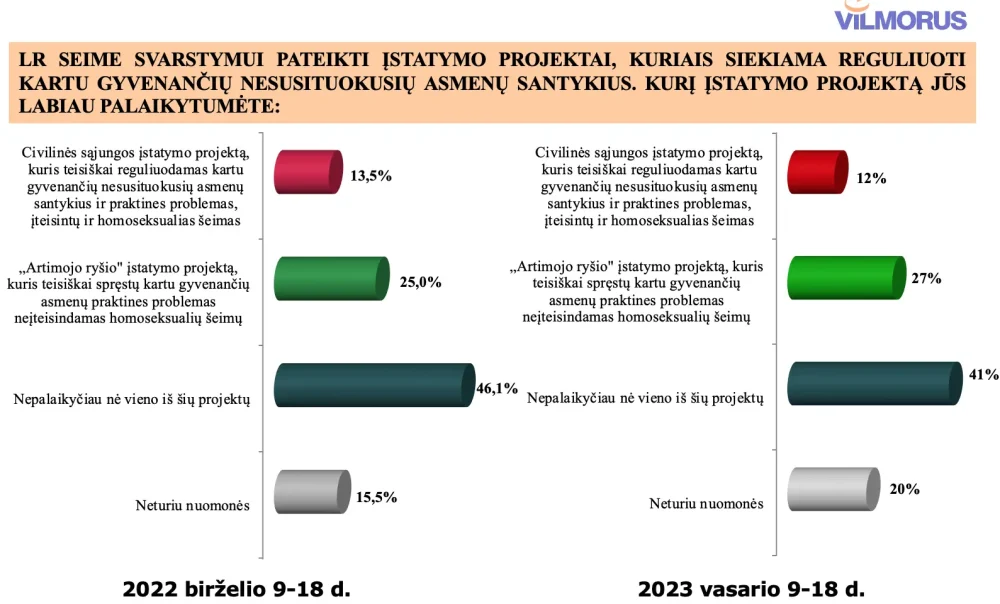 VILMORUS

LR SEIME SVARSTYMUI PATEIKTI ĮSTATYMO PROJEKTAI, KURIAIS SIEKIAMA REGULIUOTI KARTU GYVENANČIŲ NESUSITUOKUSIŲ ASMENŲ SANTYKIUS. KURĮ ĮSTATYMO PROJEKTĄ JŪS LABIAU PALAIKYTUMĖTE:

Civilinės sąjungos įstatymo projektą, kuris teisiškai reguliuodamas kartu gyvenančių nesusituokusių asmenų santykius ir praktines problemas, įteisintų ir homoseksualias šeimas 13,5%

„Artimojo ryšio" įstatymo projektą, kuris teisiškai spręstų kartu gyvenančių asmenų praktines problemas neįteisindamas homoseksualių šeimų 25,0%

Nepalaikyčiau nė vieno iš šių projektų 46,1%

Neturiu nuomonės 15,5%

2022 birželio 9-18 d.

Civilinės sąjungos įstatymo projektą, kuris teisiškai reguliuodamas kartu gyvenančių nesusituokusių asmenų santykius ir praktines problemas, įteisintų ir homoseksualias šeimas 12%

„Artimojo ryšio" įstatymo projektą, kuris teisiškai spręstų kartu gyvenančių asmenų praktines problemas neįteisindamas homoseksualių šeimų 27%

Nepalaikyčiau nė vieno iš šių projektų 41%

Neturiu nuomonės 20%

2023 vasario 9-18 d.